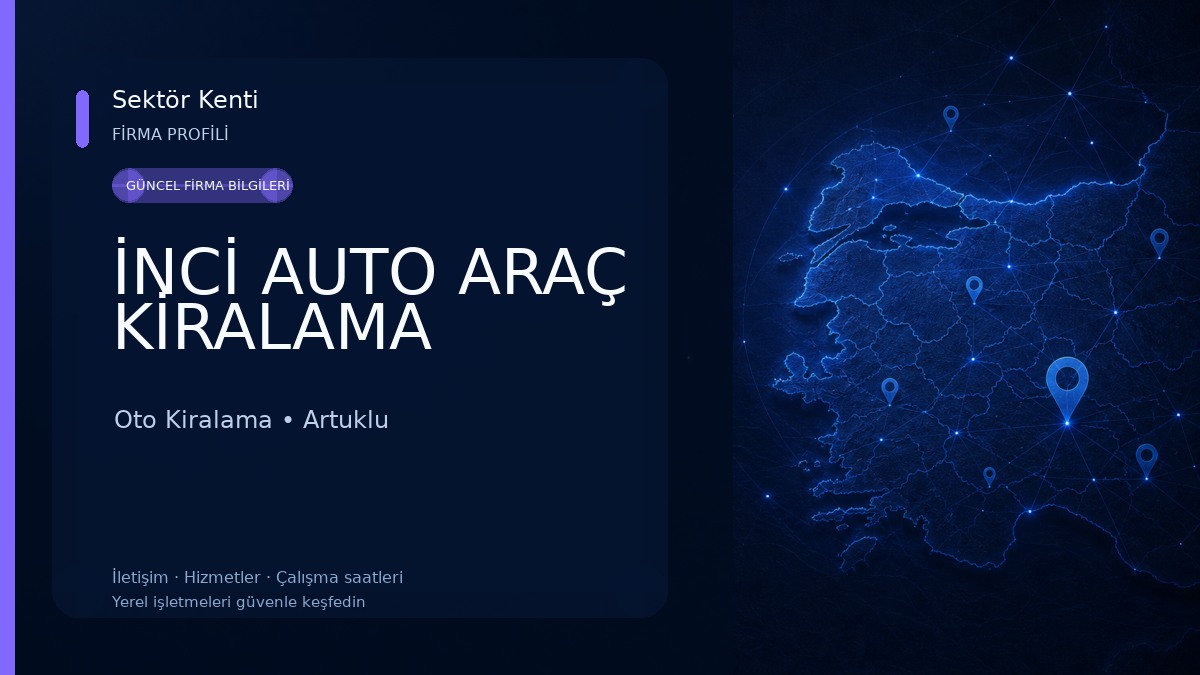 Sektör Kenti
FİRMA PROFİLİ

GÜNCEL FİRMA BİLGİLERİ

İNCİ AUTO ARAÇ KİRALAMA

Oto Kiralama • Artuklu

İletişim · Hizmetler · Çalışma saatleri
Yerel işletmeleri güvenle keşfedin